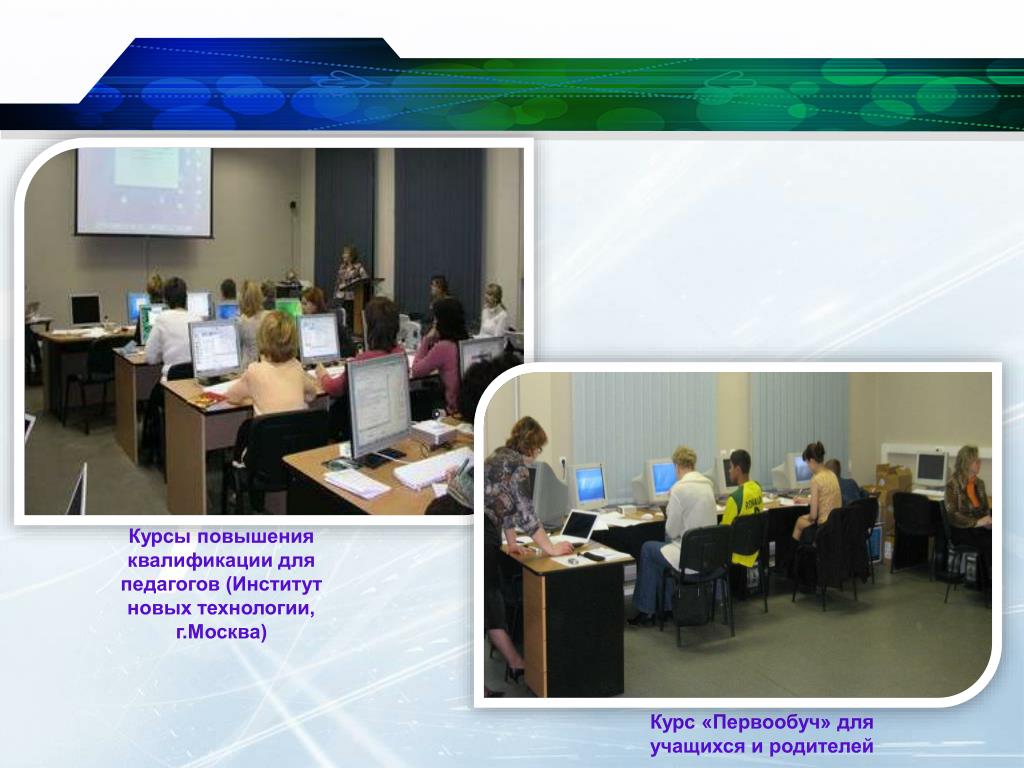 Курсы повышения квалификации для педагогов (Институт новых технологии, г.Москва)

Курс «Первообуч» для учащихся и родителей